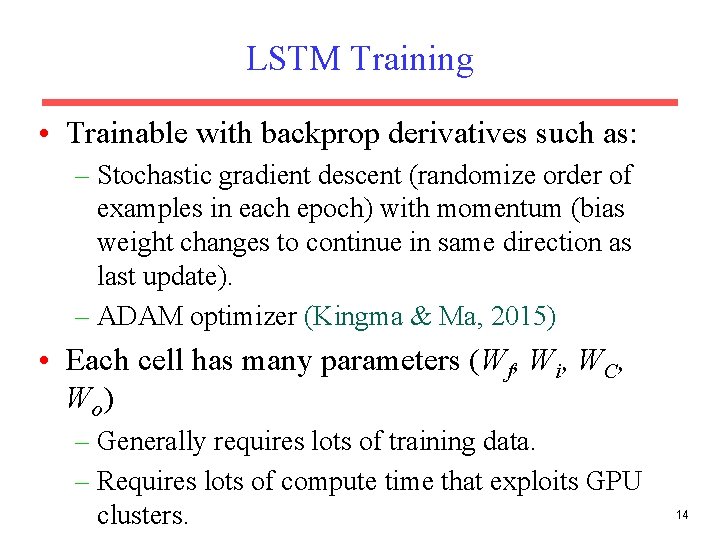 LSTM Training

• Trainable with backprop derivatives such as:
  – Stochastic gradient descent (randomize order of examples in each epoch) with momentum (bias weight changes to continue in same direction as last update).
  – ADAM optimizer (Kingma & Ma, 2015)

• Each cell has many parameters ($W_f$, $W_i$, $W_C$, $W_o$)
  – Generally requires lots of training data.
  – Requires lots of compute time that exploits GPU clusters.

14